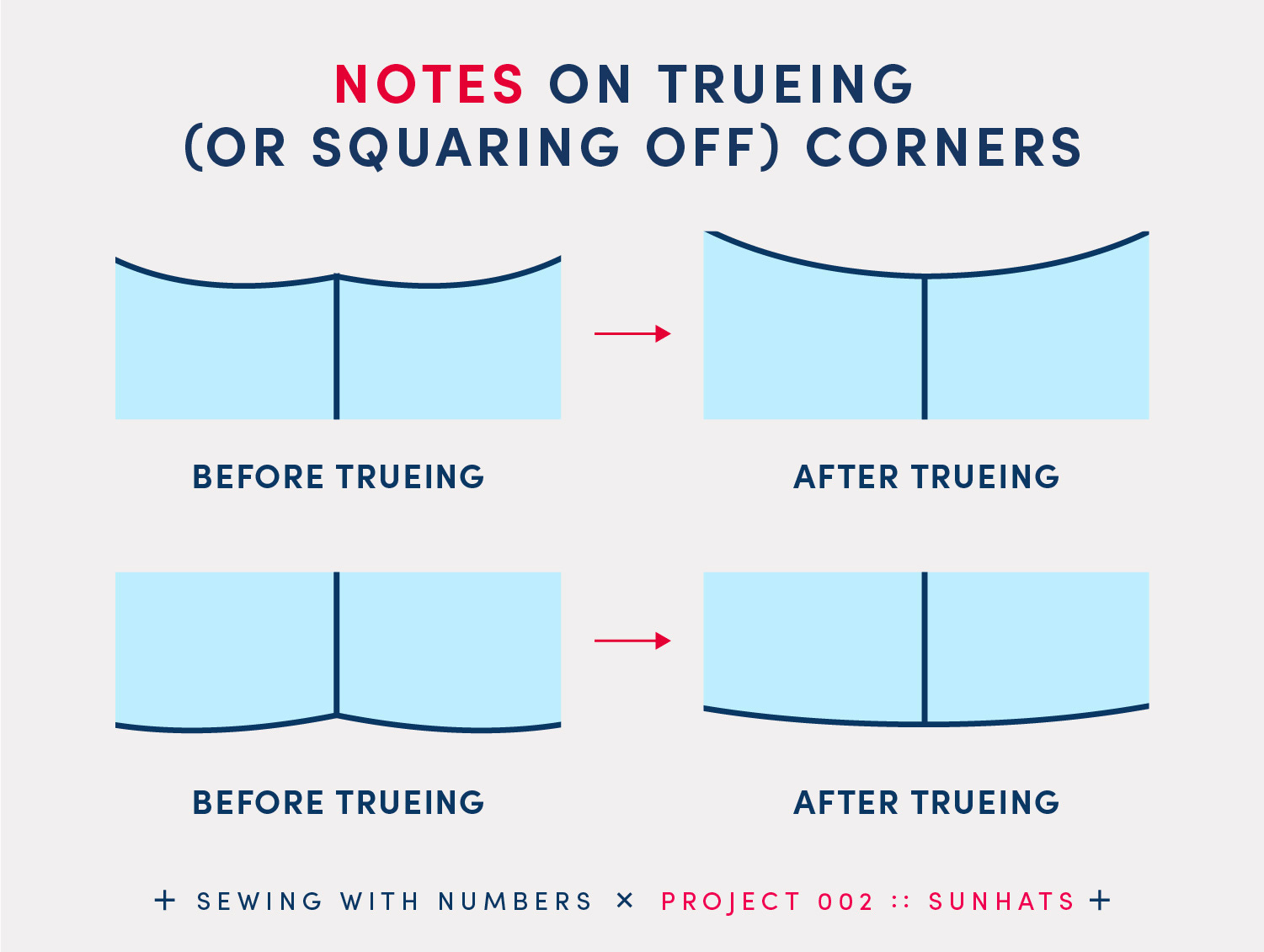 NOTES ON TRUEING
(OR SQUARING OFF) CORNERS

BEFORE TRUEING

AFTER TRUEING

BEFORE TRUEING

AFTER TRUEING

+ SEWING WITH NUMBERS × PROJECT 002 :: SUNHATS +